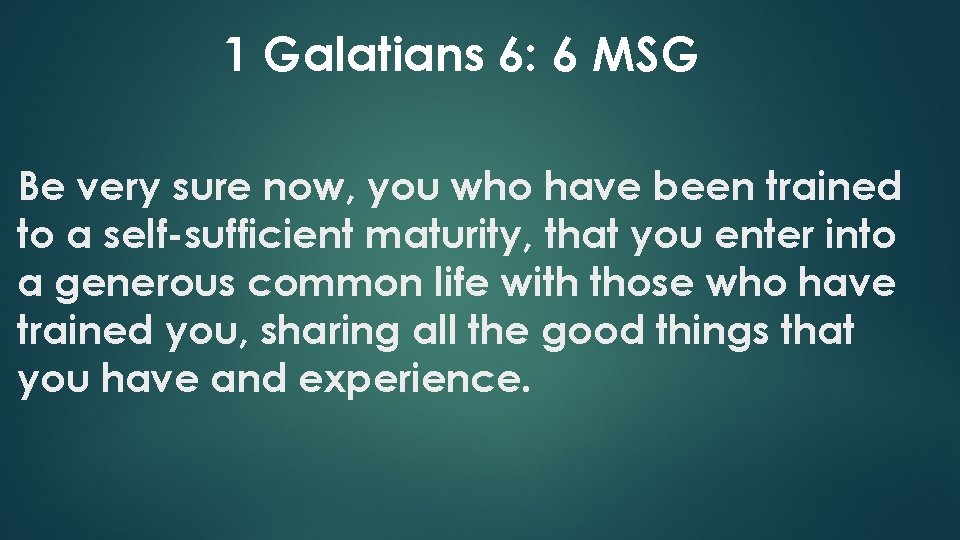 1 Galatians 6: 6 MSG

Be very sure now, you who have been trained to a self-sufficient maturity, that you enter into a generous common life with those who have trained you, sharing all the good things that you have and experience.